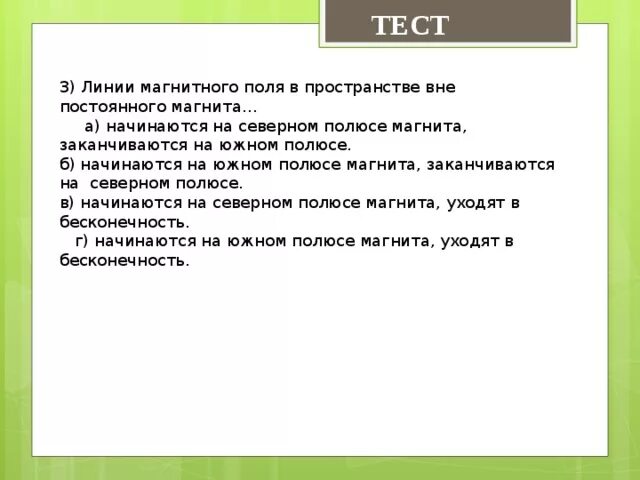 ТЕСТ

3) Линии магнитного поля в пространстве вне постоянного магнита…
а) начинаются на северном полюсе магнита, заканчиваются на южном полюсе.
б) начинаются на южном полюсе магнита, заканчиваются на северном полюсе.
в) начинаются на северном полюсе магнита, уходят в бесконечность.
г) начинаются на южном полюсе магнита, уходят в бесконечность.